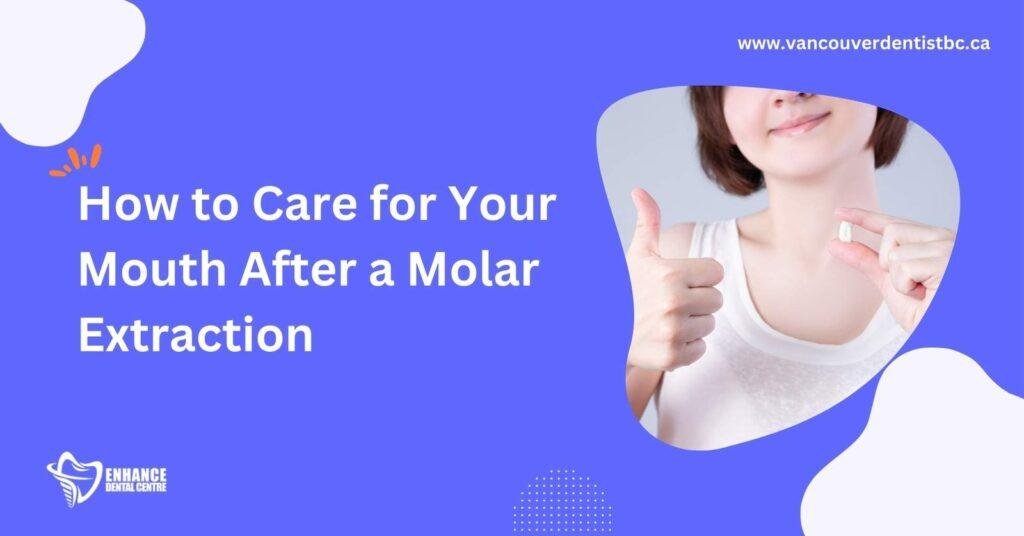 www.vancouverdentistbc.ca

How to Care for Your Mouth After a Molar Extraction

ENHANCE
DENTAL CENTRE